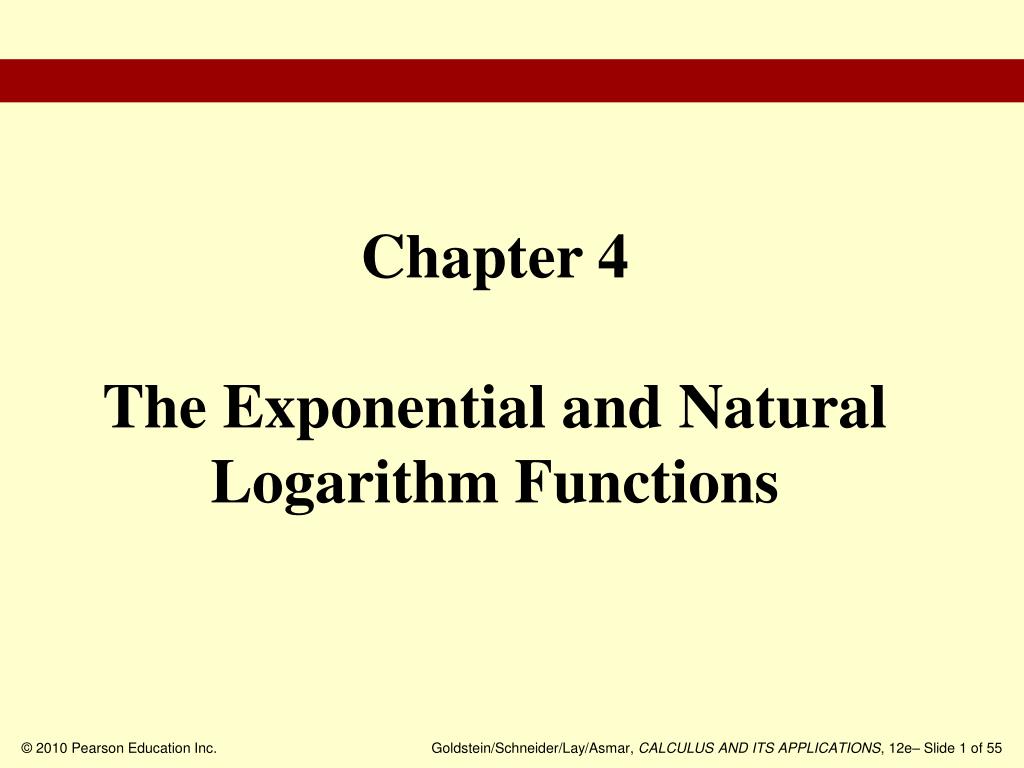 Chapter 4

The Exponential and Natural Logarithm Functions

© 2010 Pearson Education Inc.

Goldstein/Schneider/Lay/Asmar, CALCULUS AND ITS APPLICATIONS, 12e– Slide 1 of 55